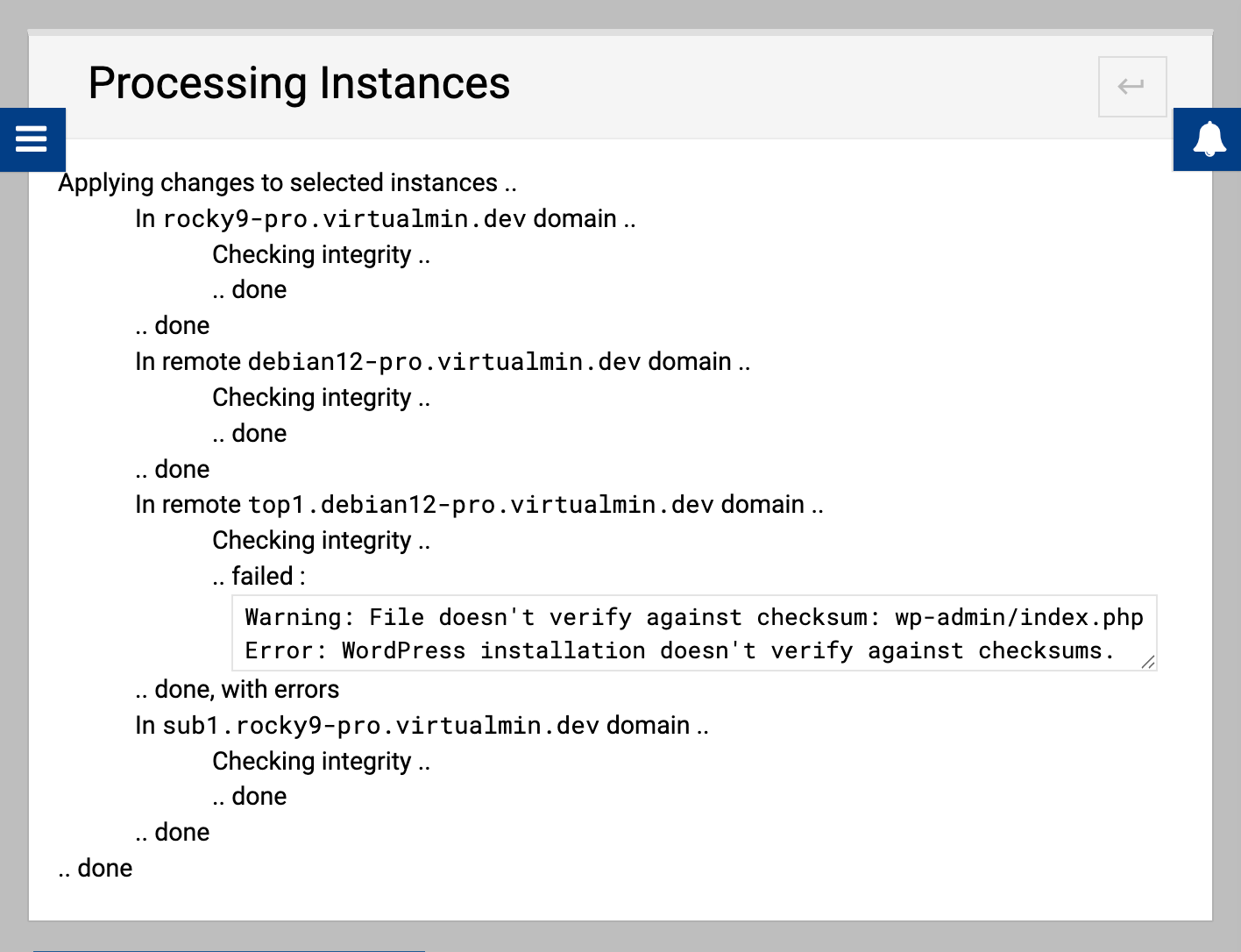 Processing Instances

Applying changes to selected instances ..

In rocky9-pro.virtualmin.dev domain ..

Checking integrity ..

.. done

.. done

In remote debian12-pro.virtualmin.dev domain ..

Checking integrity ..

.. done

.. done

In remote top1.debian12-pro.virtualmin.dev domain ..

Checking integrity ..

.. failed :

Warning: File doesn't verify against checksum: wp-admin/index.php
Error: WordPress installation doesn't verify against checksums.

.. done, with errors

In sub1.rocky9-pro.virtualmin.dev domain ..

Checking integrity ..

.. done

.. done

.. done